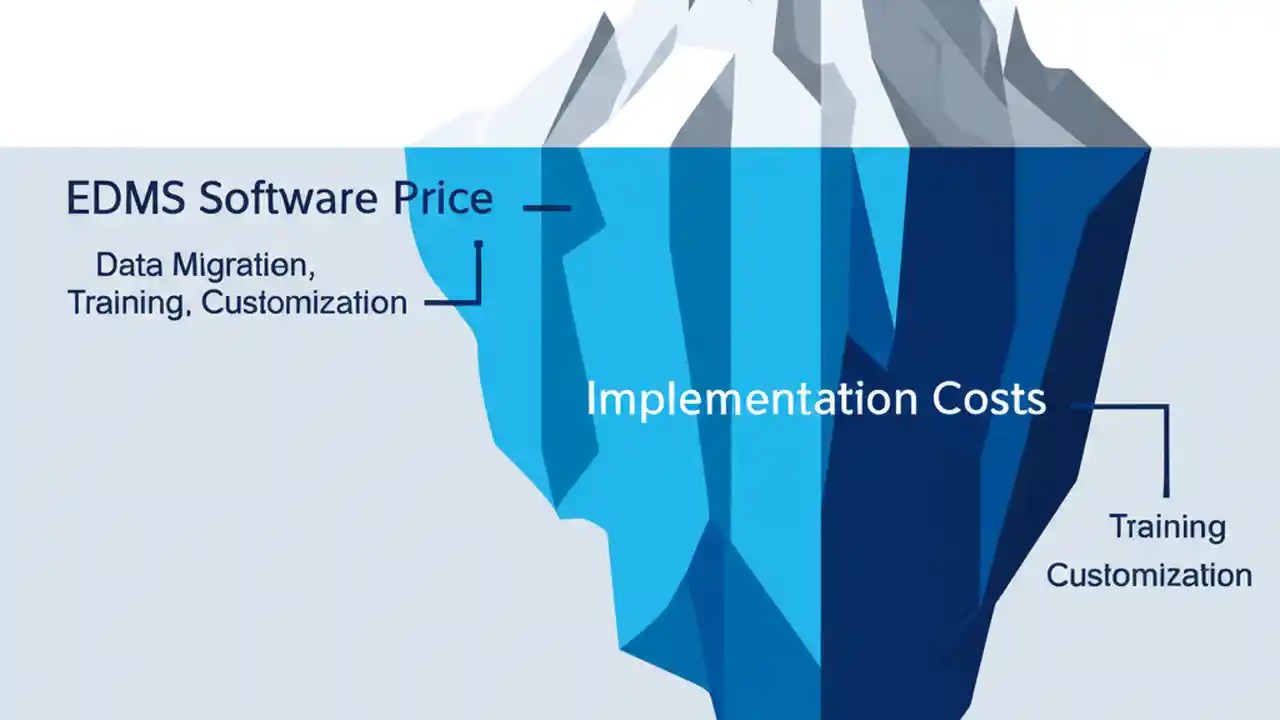 EDMS Software Price

Data Migratien, Training, Customization

Implementation Costs

Training
Customization